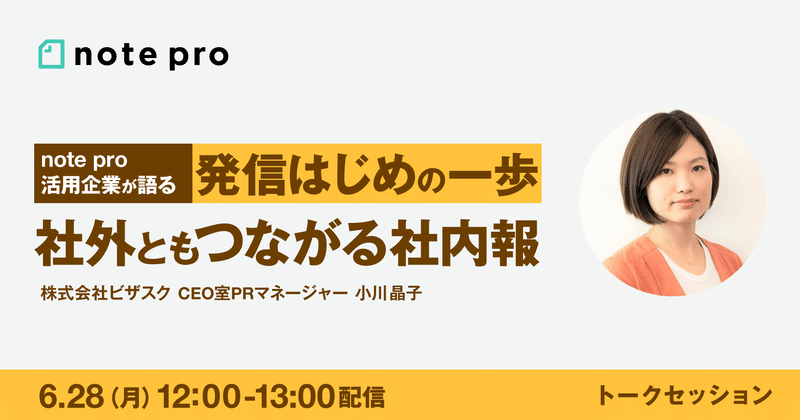 note pro

note pro
活用企業が語る

発信はじめの一歩

社外ともつながる社内報

株式会社ビザスク CEO室PRマネージャー 小川晶子

6.28（月）12:00-13:00配信

トークセッション